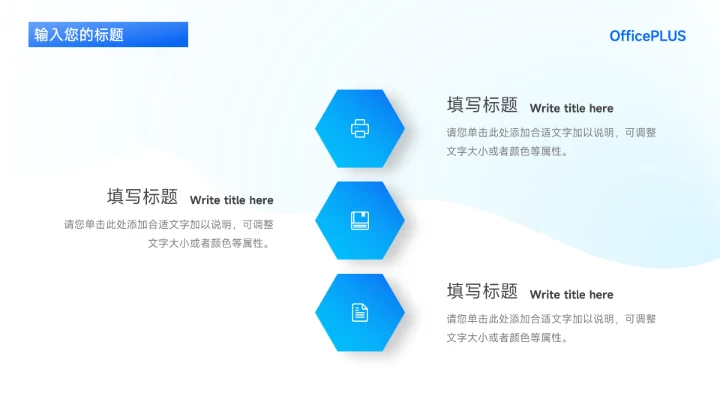 输入您的标题

OfficePLUS

填写标题 Write title here

请您单击此处添加合适文字加以说明，可调整文字大小或者颜色等属性。

填写标题 Write title here

请您单击此处添加合适文字加以说明，可调整文字大小或者颜色等属性。

填写标题 Write title here

请您单击此处添加合适文字加以说明，可调整文字大小或者颜色等属性。